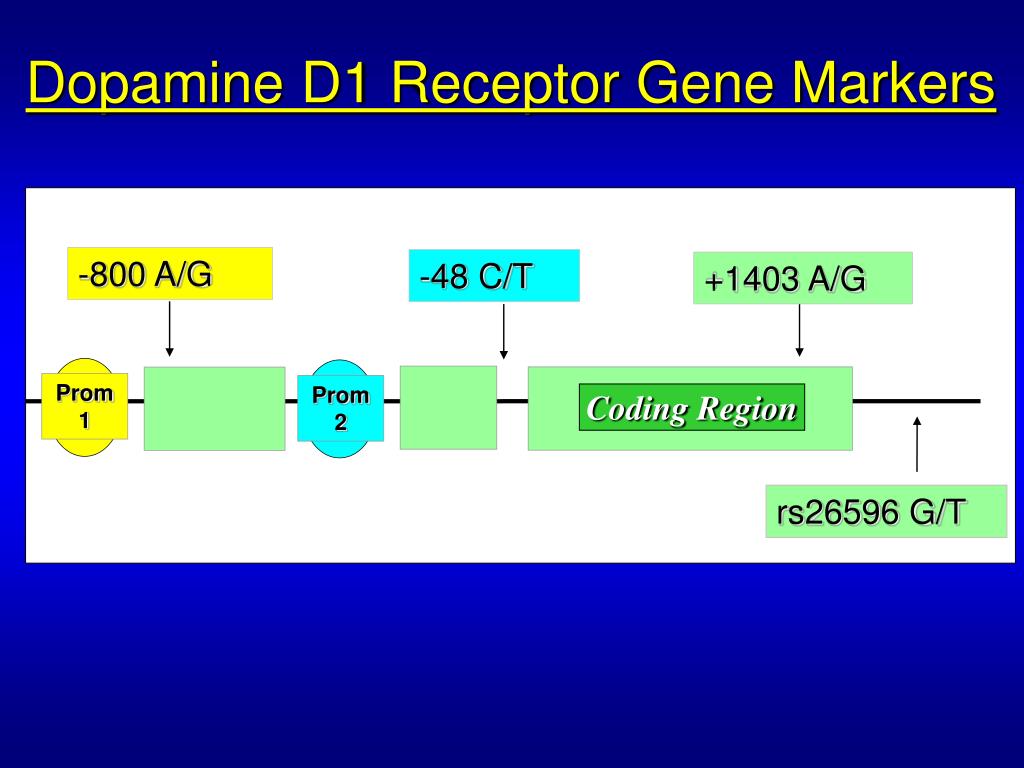 Dopamine D1 Receptor Gene Markers

-800 A/G

-48 C/T

+1403 A/G

Prom 1

Prom 2

Coding Region

rs26596 G/T